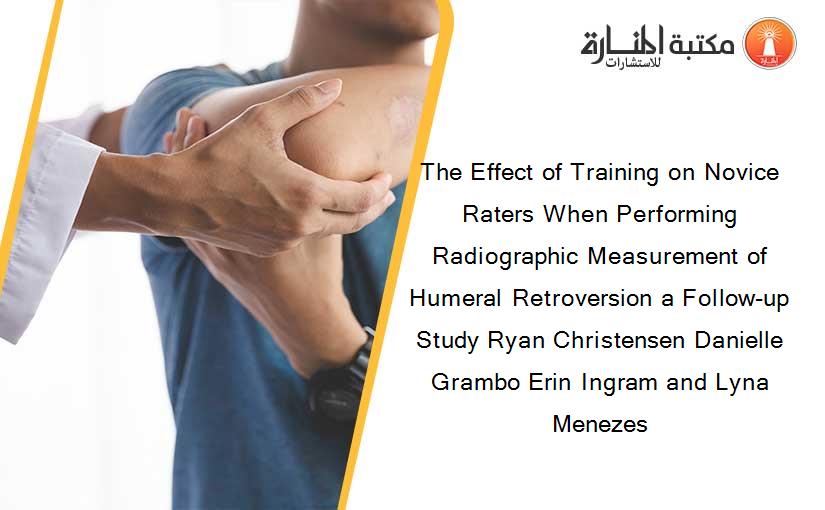 مكتبة المنارة للاستشارات

The Effect of Training on Novice Raters When Performing Radiographic Measurement of Humeral Retroversion a Follow-up Study Ryan Christensen Danielle Grambo Erin Ingram and Lyna Menezes